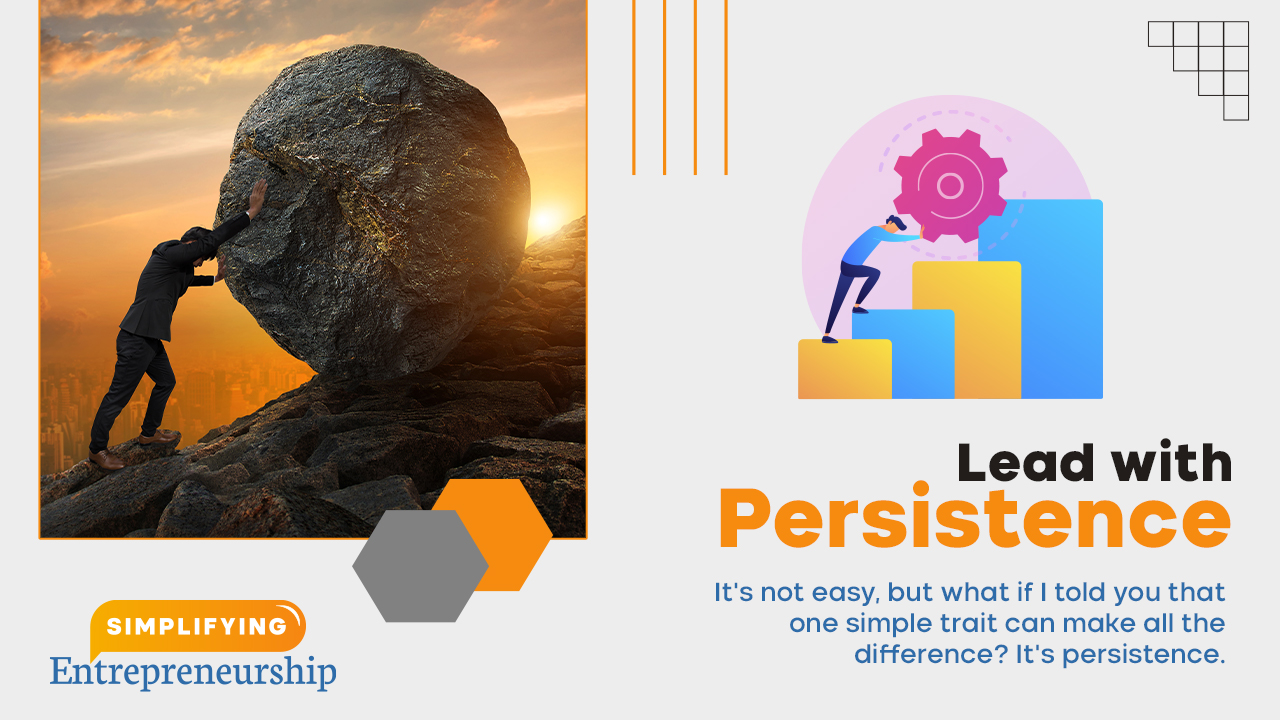 Lead with
Persistence

It's not easy, but what if I told you that one simple trait can make all the difference? It's persistence.

SIMPLIFYING
Entrepreneurship